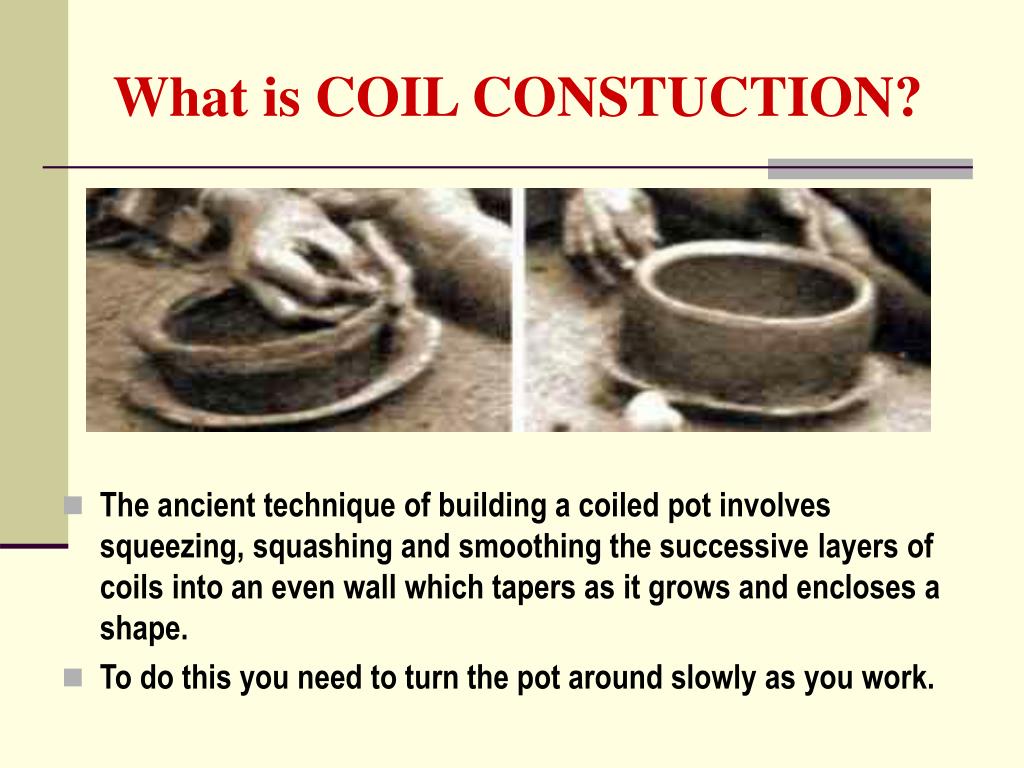 What is COIL CONSTUCTION?

- The ancient technique of building a coiled pot involves squeezing, squashing and smoothing the successive layers of coils into an even wall which tapers as it grows and encloses a shape.
- To do this you need to turn the pot around slowly as you work.